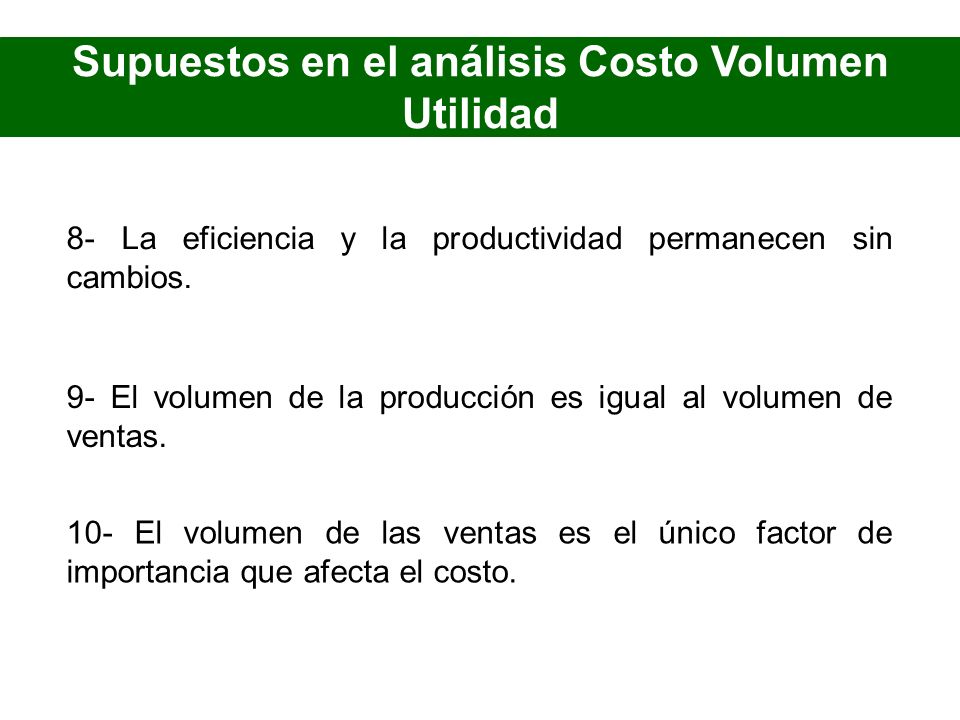 Supuestos en el análisis Costo Volumen Utilidad

8- La eficiencia y la productividad permanecen sin cambios.

9- El volumen de la producción es igual al volumen de ventas.

10- El volumen de las ventas es el único factor de importancia que afecta el costo.